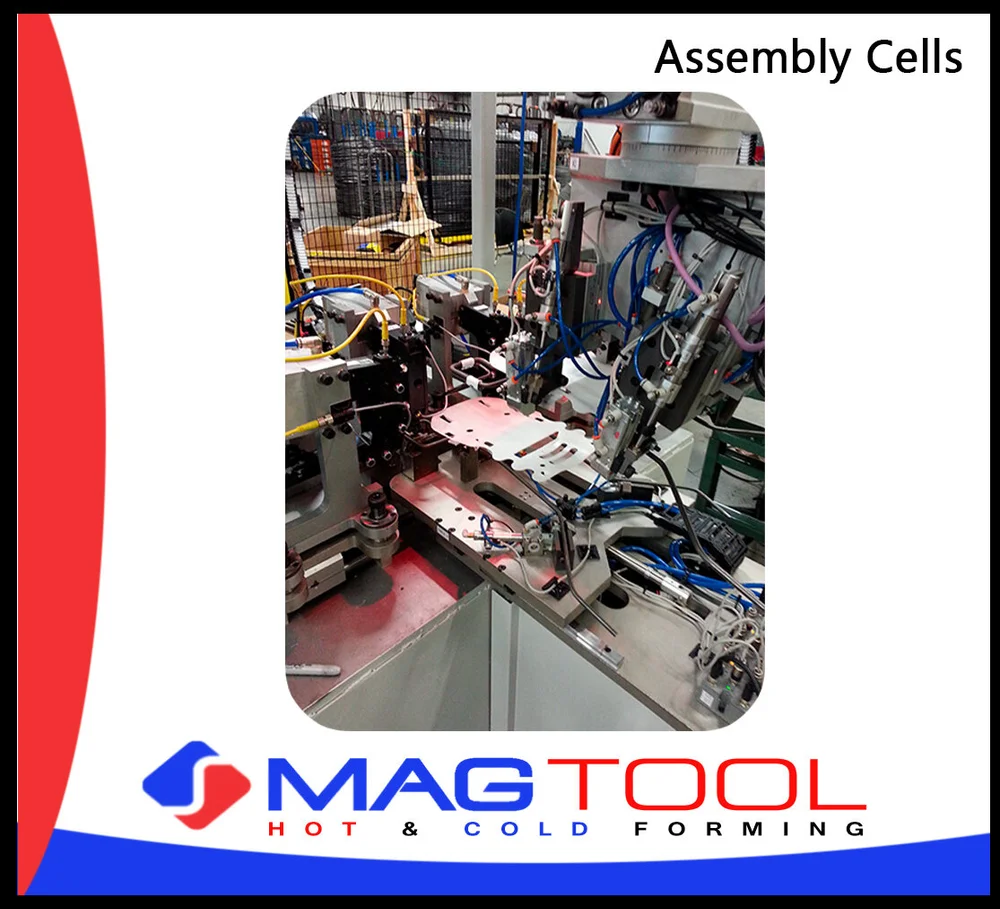 Assembly Cells

MAGTOOL
HOT & COLD FORMING